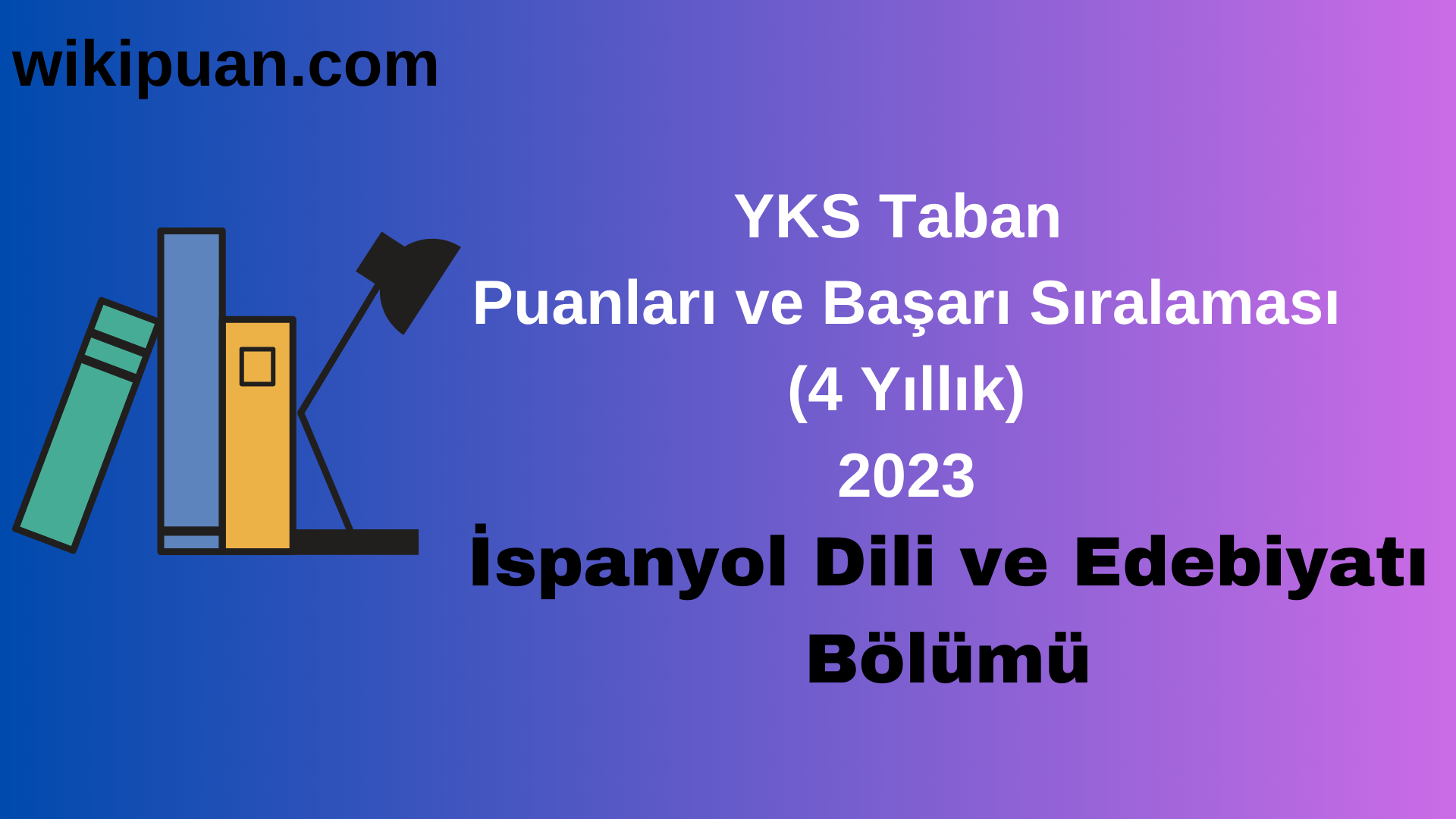 wikipuan.com

YKS Taban
Puanları ve Başarı Sıralaması
(4 Yıllık)
2023

İspanyol Dili ve Edebiyatı
Bölümü